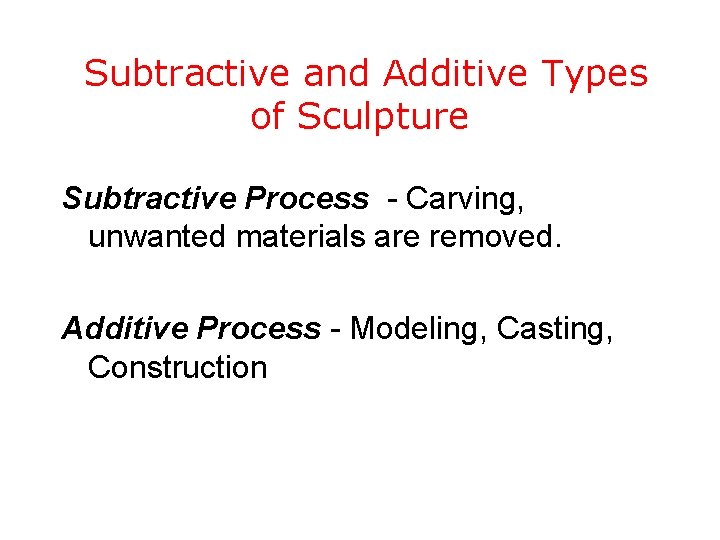 Subtractive and Additive Types of Sculpture

Subtractive Process - Carving, unwanted materials are removed.

Additive Process - Modeling, Casting, Construction